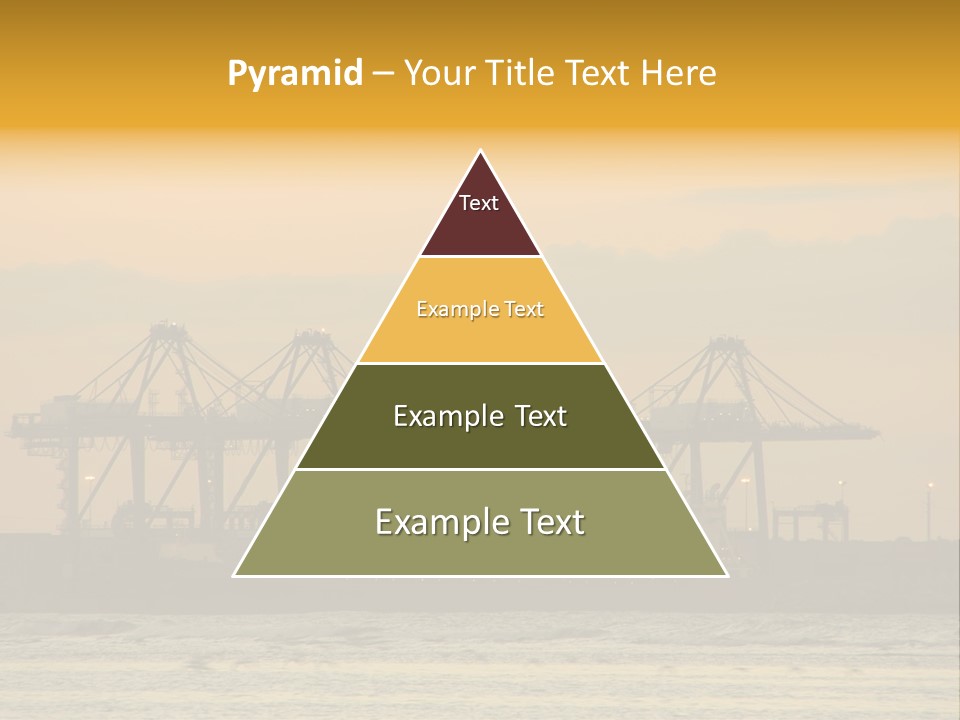 Pyramid – Your Title Text Here

Text

Example Text

Example Text

Example Text